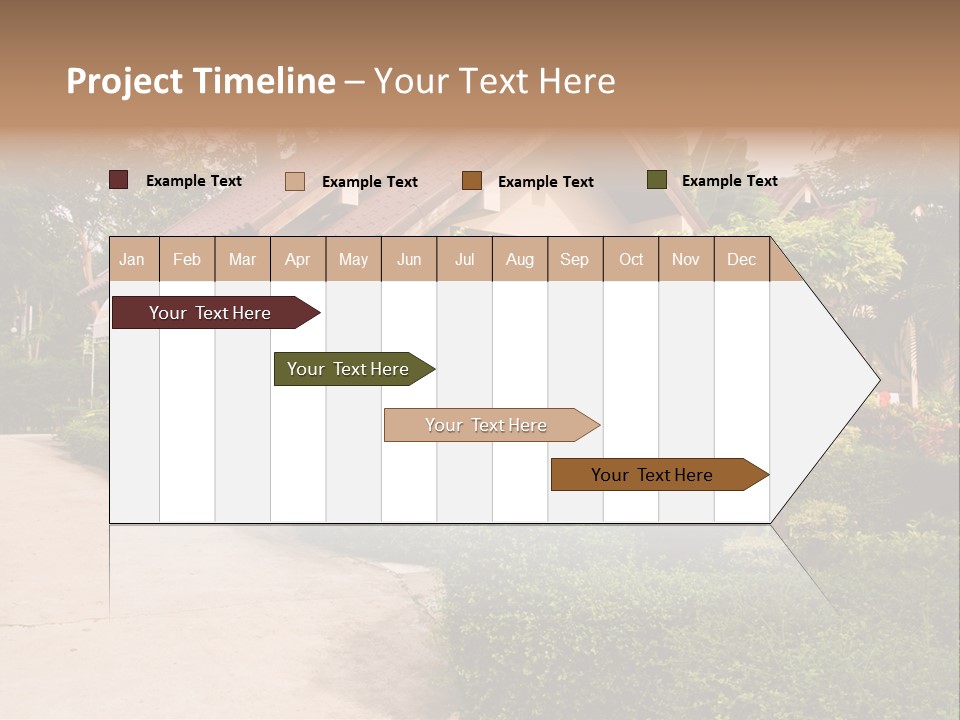 Project Timeline – Your Text Here

Example Text
Example Text
Example Text
Example Text

| Jan | Feb | Mar | Apr | May | Jun | Jul | Aug | Sep | Oct | Nov | Dec |
|---|---|---|---|---|---|---|---|---|---|---|---|

Your Text Here

Your Text Here

Your Text Here

Your Text Here